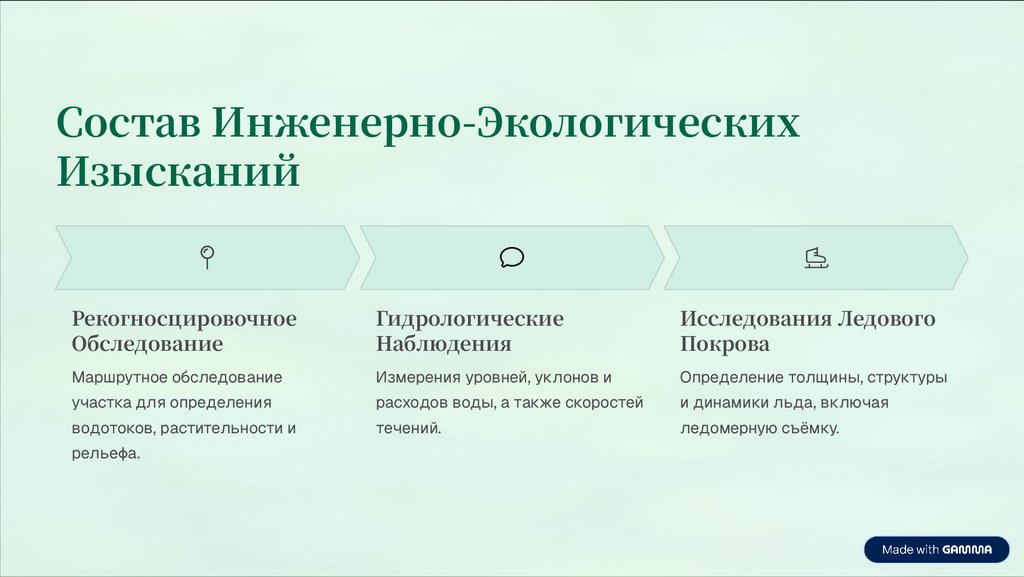 Состав Инженерно-Экологических Изысканий

Рекогносцировочное Обследование

Маршрутное обследование участка для определения водотоков, растительности и рельефа.

Гидрологические Наблюдения

Измерения уровней, уклонов и расходов воды, а также скоростей течений.

Исследования Ледового Покрова

Определение толщины, структуры и динамики льда, включая ледомерную съёмку.

Made with GAMMA